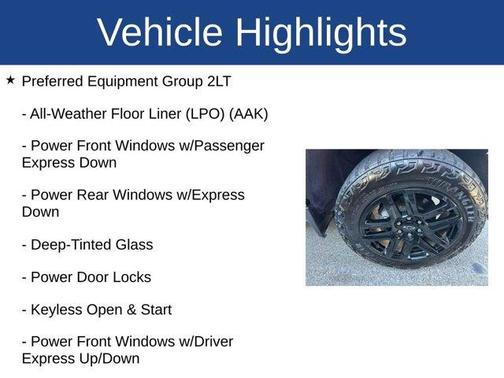 Vehicle Highlights

★ Preferred Equipment Group 2LT

- All-Weather Floor Liner (LPO) (AAK)

- Power Front Windows w/Passenger Express Down

- Power Rear Windows w/Express Down

- Deep-Tinted Glass

- Power Door Locks

- Keyless Open & Start

- Power Front Windows w/Driver Express Up/Down